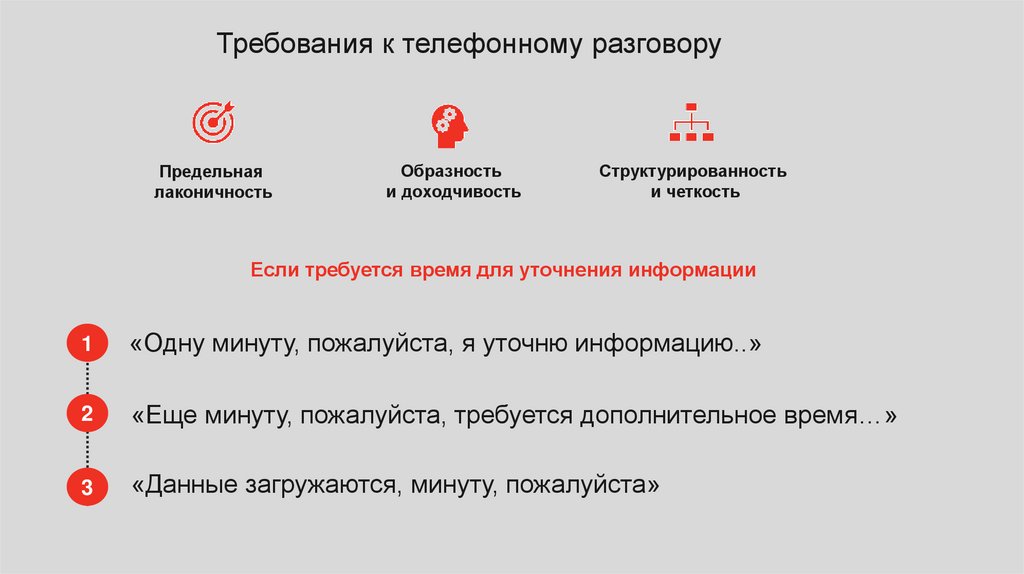 Требования к телефонному разговору

Предельная лаконичность

Образность и доходчивость

Структурированность и четкость

Если требуется время для уточнения информации

1 «Одну минуту, пожалуйста, я уточню информацию..»

2 «Еще минуту, пожалуйста, требуется дополнительное время…»

3 «Данные загружаются, минуту, пожалуйста»